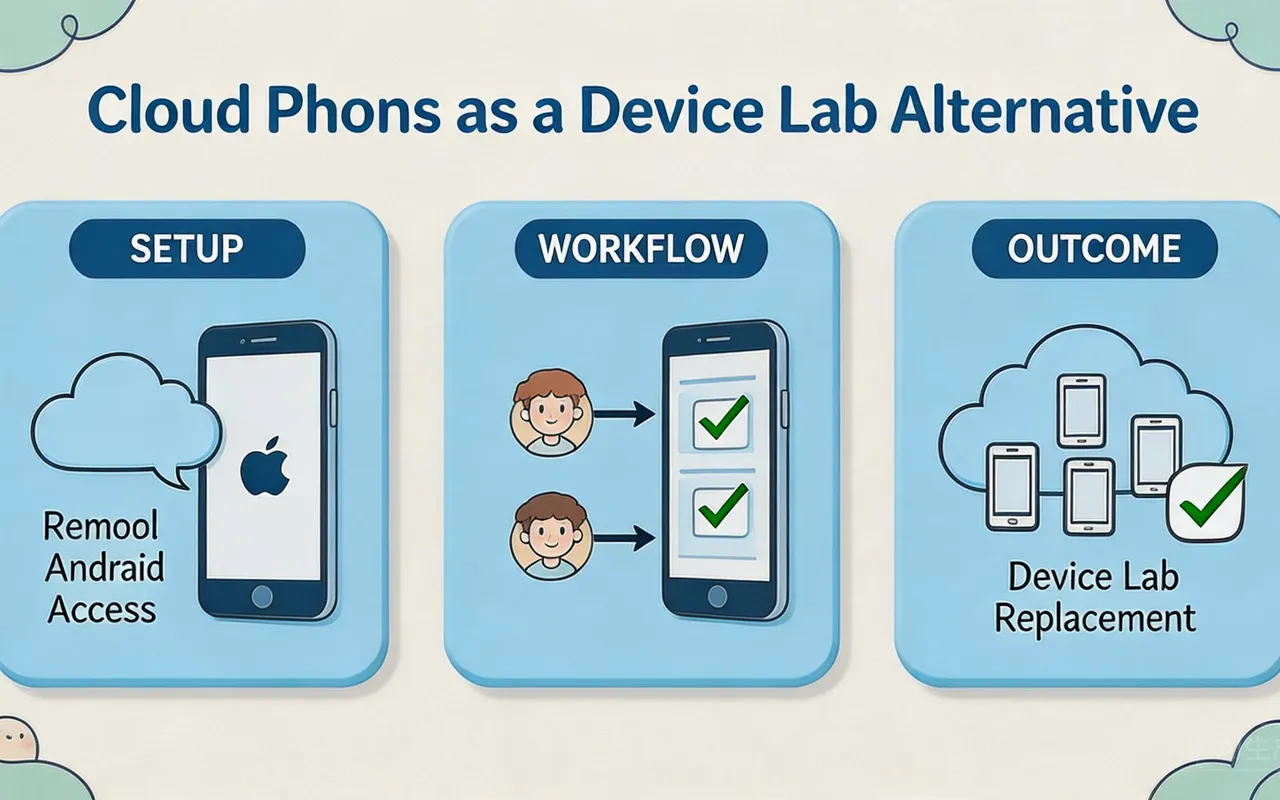 Cloud Phons as a Device Lab Alternative

SETUP

Remool Andraid Access

WORKFLOW

OUTCOME

Device Lab Replacement